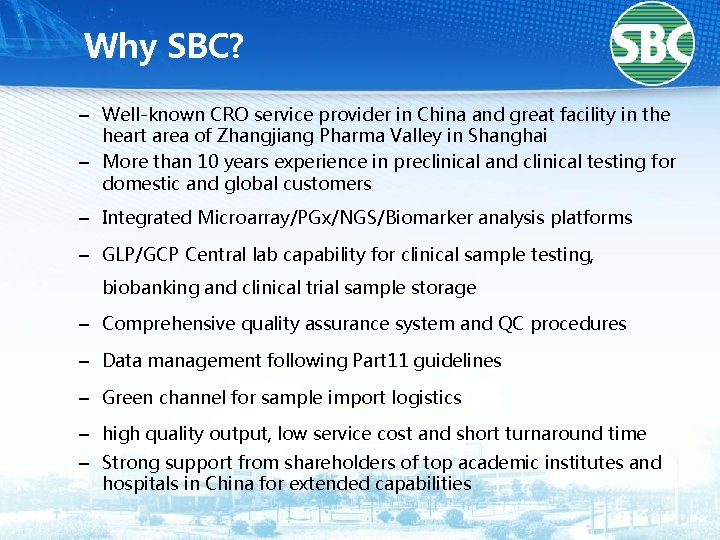 Why SBC?

SBC

– Well-known CRO service provider in China and great facility in the heart area of Zhangjiang Pharma Valley in Shanghai

– More than 10 years experience in preclinical and clinical testing for domestic and global customers

– Integrated Microarray/PGx/NGS/Biomarker analysis platforms

– GLP/GCP Central lab capability for clinical sample testing, biobanking and clinical trial sample storage

– Comprehensive quality assurance system and QC procedures

– Data management following Part11 guidelines

– Green channel for sample import logistics

– high quality output, low service cost and short turnaround time

– Strong support from shareholders of top academic institutes and hospitals in China for extended capabilities